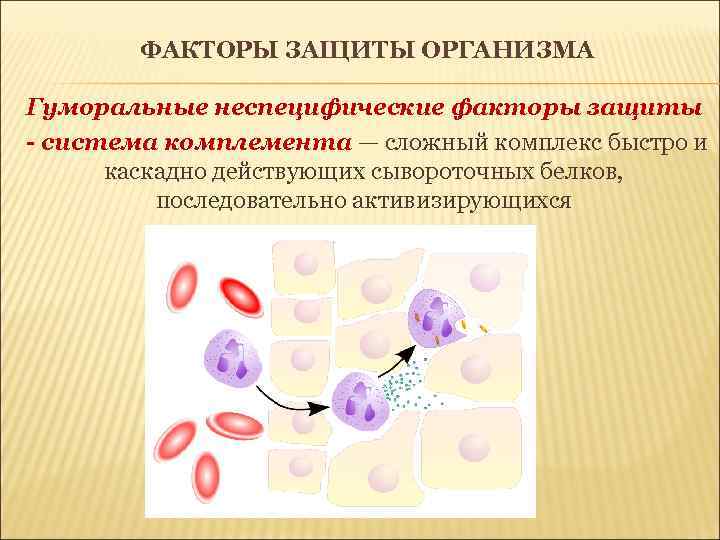 ФАКТОРЫ ЗАЩИТЫ ОРГАНИЗМА

Гуморальные неспецифические факторы защиты - система комплемента — сложный комплекс быстро и каскадно действующих сывороточных белков, последовательно активизирующихся